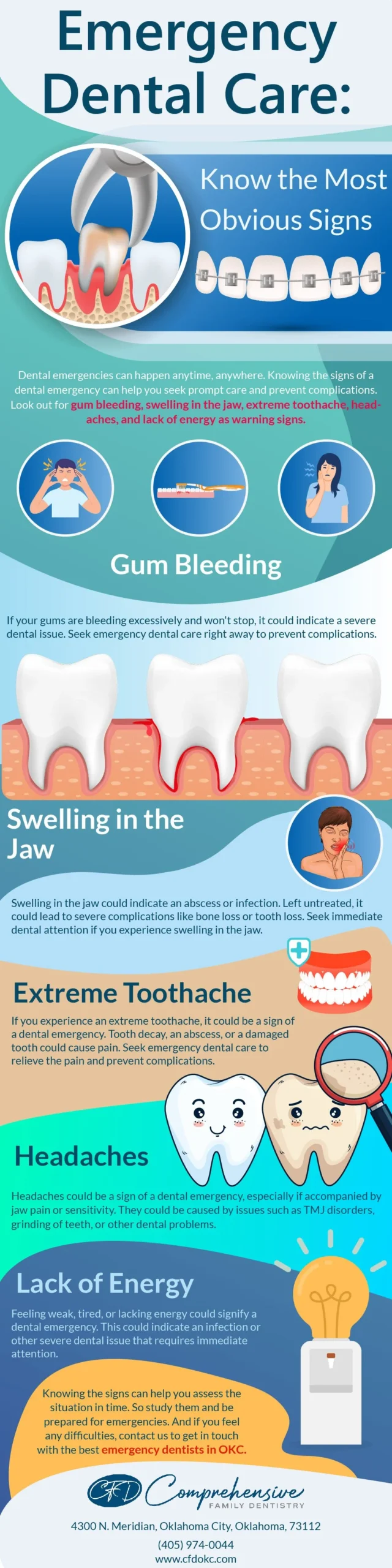 Emergency Dental Care:

Know the Most Obvious Signs

Dental emergencies can happen anytime, anywhere. Knowing the signs of a dental emergency can help you seek prompt care and prevent complications. Look out for gum bleeding, swelling in the jaw, extreme toothache, headaches, and lack of energy as warning signs.

Gum Bleeding

If your gums are bleeding excessively and won't stop, it could indicate a severe dental issue. Seek emergency dental care right away to prevent complications.

Swelling in the Jaw

Swelling in the jaw could indicate an abscess or infection. Left untreated, it could lead to severe complications like bone loss or tooth loss. Seek immediate dental attention if you experience swelling in the jaw.

Extreme Toothache

If you experience an extreme toothache, it could be a sign of a dental emergency. Tooth decay, an abscess, or a damaged tooth could cause pain. Seek emergency dental care to relieve the pain and prevent complications.

Headaches

Headaches could be a sign of a dental emergency, especially if accompanied by jaw pain or sensitivity. They could be caused by issues such as TMJ disorders, grinding of teeth, or other dental problems.

Lack of Energy

Feeling weak, tired, or lacking energy could signify a dental emergency. This could indicate an infection or other severe dental issue that requires immediate attention.

Knowing the signs can help you assess the situation in time. So study them and be prepared for emergencies. And if you feel any difficulties, contact us to get in touch with the best emergency dentists in OKC.

CFD Comprehensive FAMILY DENTISTRY

4300 N. Meridian, Oklahoma City, Oklahoma, 73112

(405) 974-0044

www.cfdokc.com